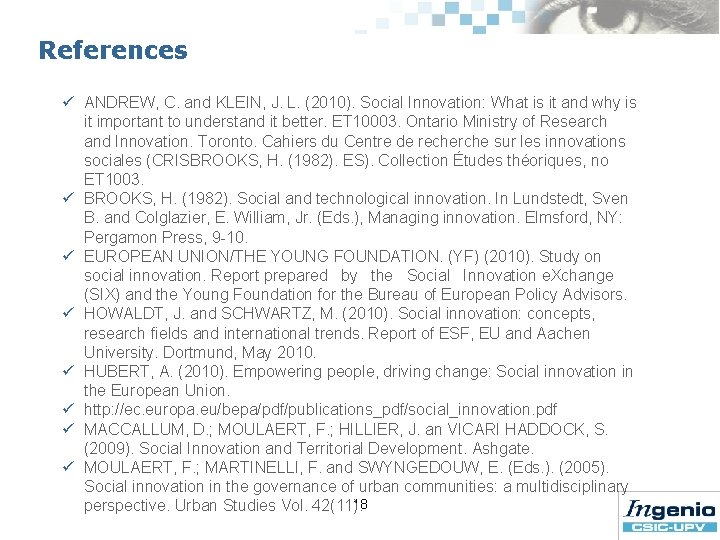 References

✓ ANDREW, C. and KLEIN, J. L. (2010). Social Innovation: What is it and why is it important to understand it better. ET10003. Ontario Ministry of Research and Innovation. Toronto. Cahiers du Centre de recherche sur les innovations sociales (CRISBROOKS, H. (1982). ES). Collection Études théoriques, no ET1003.
✓ BROOKS, H. (1982). Social and technological innovation. In Lundstedt, Sven B. and Colglazier, E. William, Jr. (Eds.), Managing innovation. Elmsford, NY: Pergamon Press, 9-10.
✓ EUROPEAN UNION/THE YOUNG FOUNDATION. (YF) (2010). Study on social innovation. Report prepared by the Social Innovation eXchange (SIX) and the Young Foundation for the Bureau of European Policy Advisors.
✓ HOWALDT, J. and SCHWARTZ, M. (2010). Social innovation: concepts, research fields and international trends. Report of ESF, EU and Aachen University. Dortmund, May 2010.
✓ HUBERT, A. (2010). Empowering people, driving change: Social innovation in the European Union.
✓ http://ec.europa.eu/bepa/pdf/publications_pdf/social_innovation.pdf
✓ MACCALLUM, D.; MOULAERT, F.; HILLIER, J. an VICARI HADDOCK, S. (2009). Social Innovation and Territorial Development. Ashgate.
✓ MOULAERT, F.; MARTINELLI, F. and SWYNGEDOUW, E. (Eds.). (2005). Social innovation in the governance of urban communities: a multidisciplinary perspective. Urban Studies Vol. 42(11)

18

Ingenio
CSIC-UPV